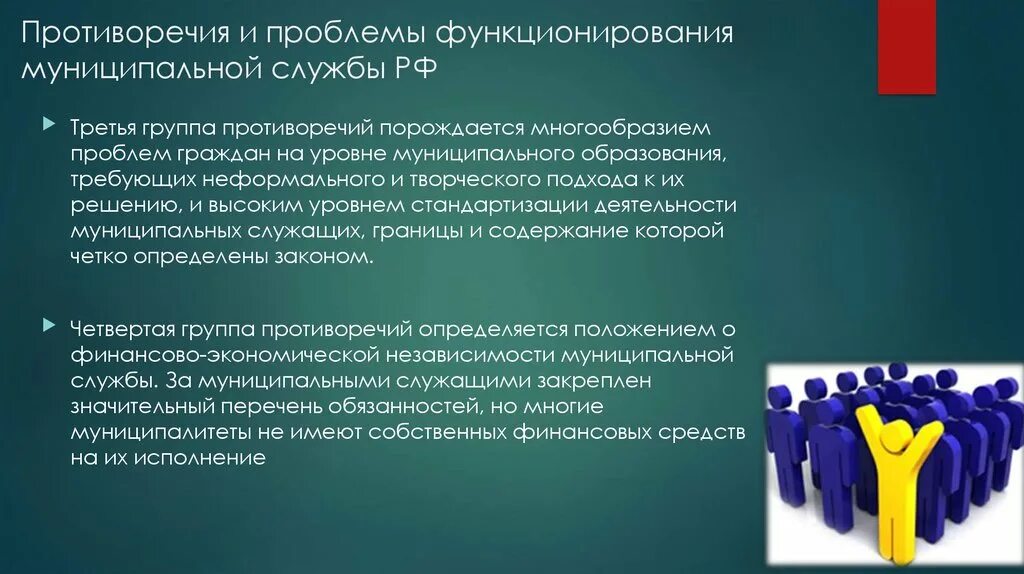 Противоречия и проблемы функционирования муниципальной службы РФ

Третья группа противоречий порождается многообразием проблем граждан на уровне муниципального образования, требующих неформального и творческого подхода к их решению, и высоким уровнем стандартизации деятельности муниципальных служащих, границы и содержание которой четко определены законом.

Четвертая группа противоречий определяется положением о финансово-экономической независимости муниципальной службы. За муниципальными служащими закреплен значительный перечень обязанностей, но многие муниципалитеты не имеют собственных финансовых средств на их исполнение